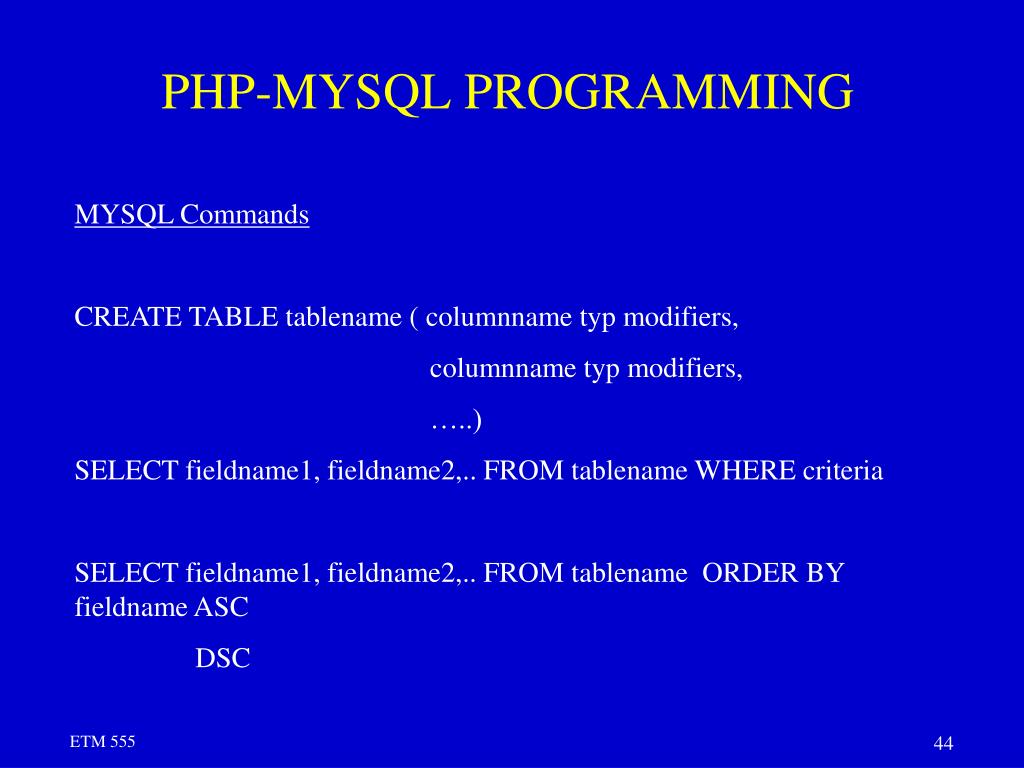 PHP-MYSQL PROGRAMMING

MYSQL Commands

CREATE TABLE tablename ( columnname typ modifiers,
columnname typ modifiers,
…..)

SELECT fieldname1, fieldname2,.. FROM tablename WHERE criteria

SELECT fieldname1, fieldname2,.. FROM tablename ORDER BY fieldname ASC
DSC

ETM 555

44